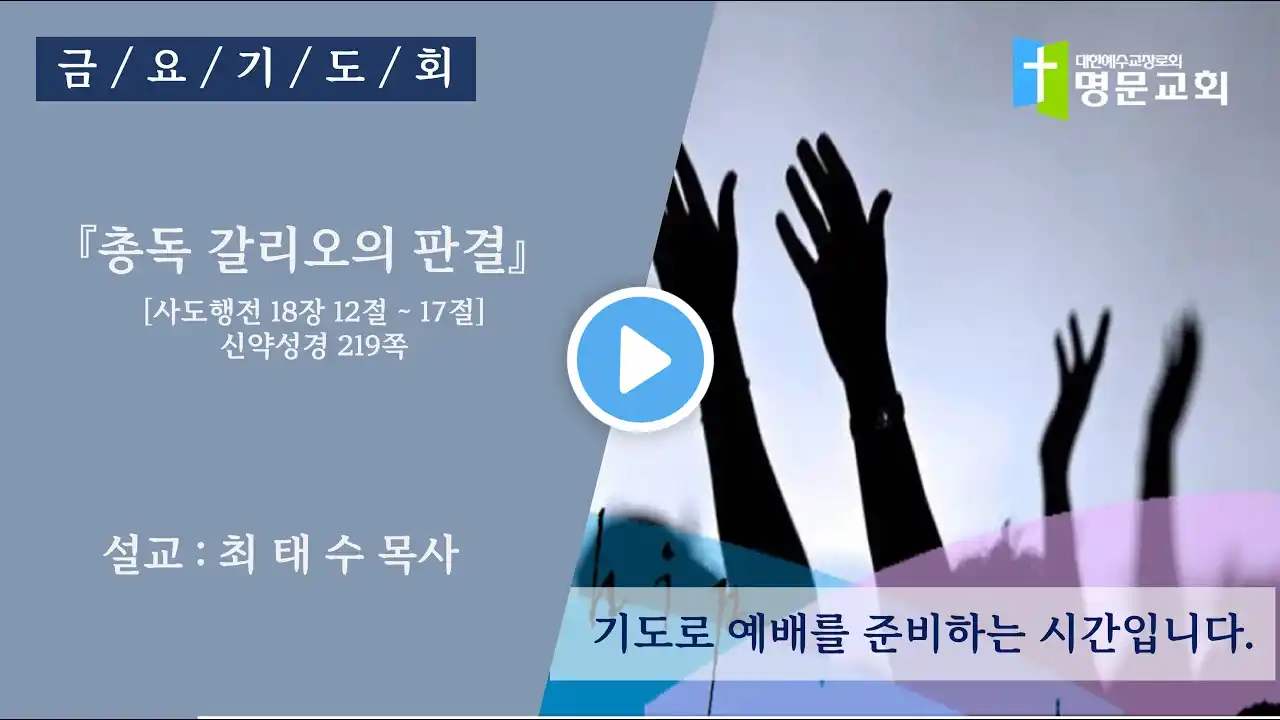 금 / 요 / 기 / 도 / 회

대한예수교장로회
명문교회

『총독 갈리오의 판결』

[사도행전 18장 12절 ~ 17절]
신약성경 219쪽

설교 : 최 태 수 목사

기도로 예배를 준비하는 시간입니다.